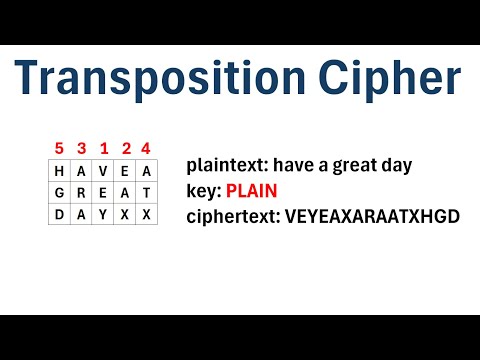 Transposition Cipher

| 5 | 3 | 1 | 2 | 4 |
|---|---|---|---|---|
| H | A | V | E | A |
| G | R | E | A | T |
| D | A | Y | X | X |

plaintext: have a great day
key: PLAIN
ciphertext: VEYEAXARAATXHGD